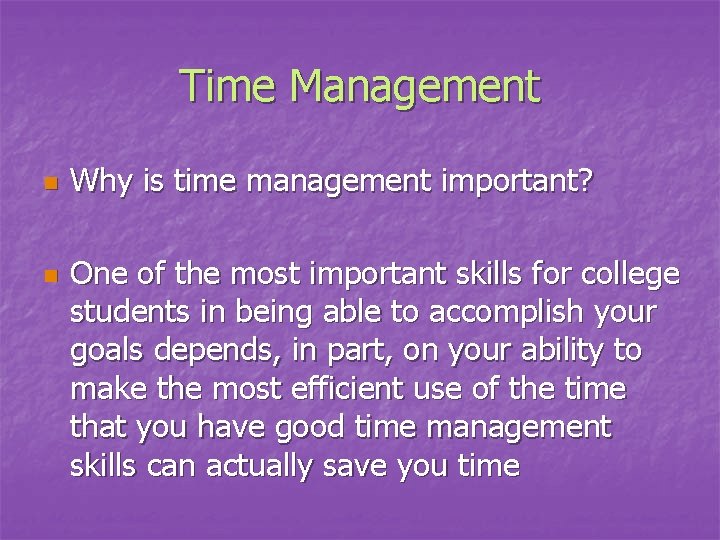 Time Management

Why is time management important?

One of the most important skills for college students in being able to accomplish your goals depends, in part, on your ability to make the most efficient use of the time that you have good time management skills can actually save you time